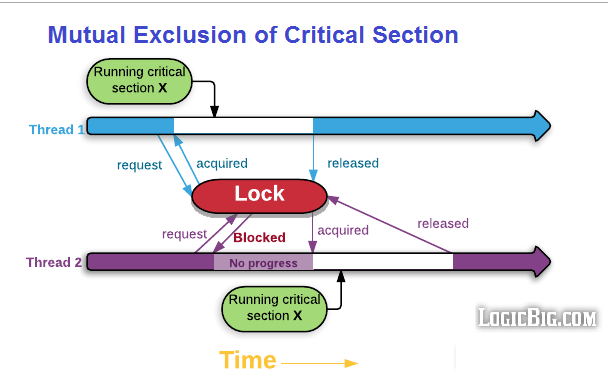 Mutual Exclusion of Critical Section

Running critical section X

Thread 1

request

acquired

released

Lock

request

Blocked

acquired

released

Thread 2

No progress

Running critical section X

LogicBig.com

Time